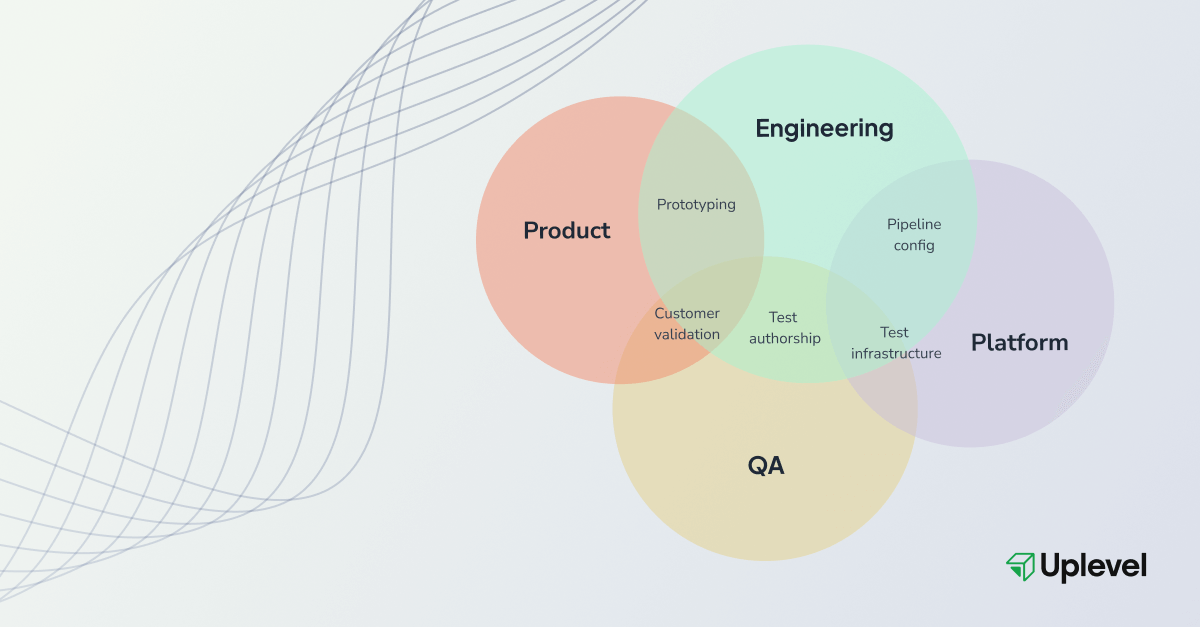 Engineering

Product

Prototyping

Pipeline config

Customer validation

Test authorship

Test infrastructure

Platform

QA

Uplevel